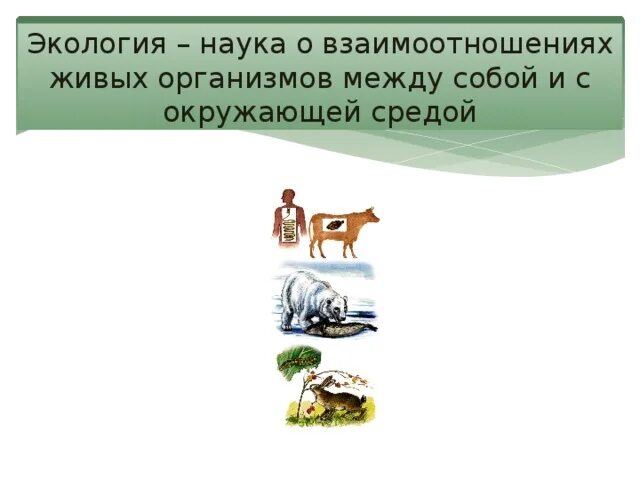 Экология – наука о взаимоотношениях живых организмов между собой и с окружающей средой